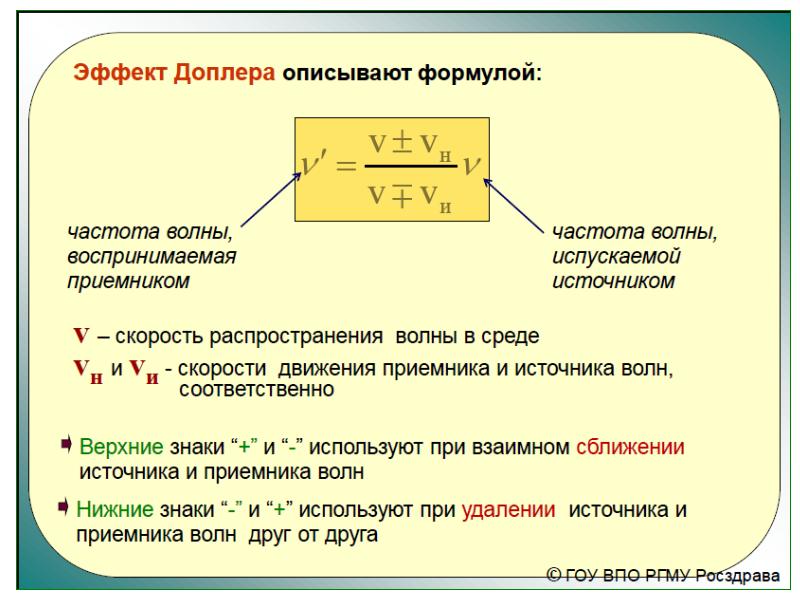 Эффект Доплера описывают формулой:

$\nu' = \frac{v \pm v_н}{v \mp v_и} \nu$

частота волны, воспринимаемая приемником

частота волны, испускаемой источником

$v$ – скорость распространения волны в среде

$v_н$ и $v_и$ - скорости движения приемника и источника волн, соответственно

Верхние знаки “+” и “-” используют при взаимном сближении источника и приемника волн

Нижние знаки “-” и “+” используют при удалении источника и приемника волн друг от друга

© ГОУ ВПО РГМУ Росздрава